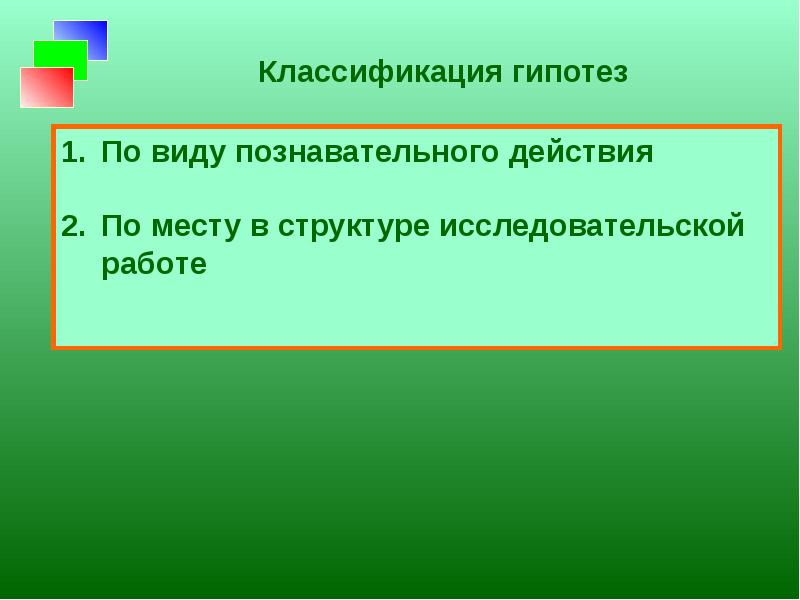 Классификация гипотез

1. По виду познавательного действия

2. По месту в структуре исследовательской работе